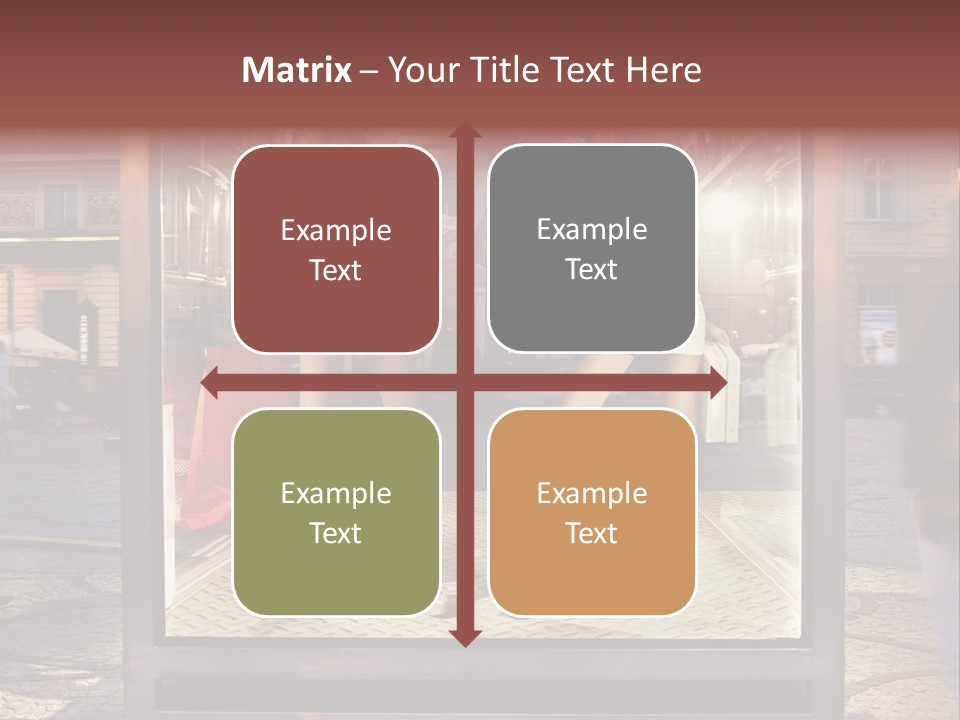 Matrix – Your Title Text Here

Example Text

Example Text

Example Text

Example Text